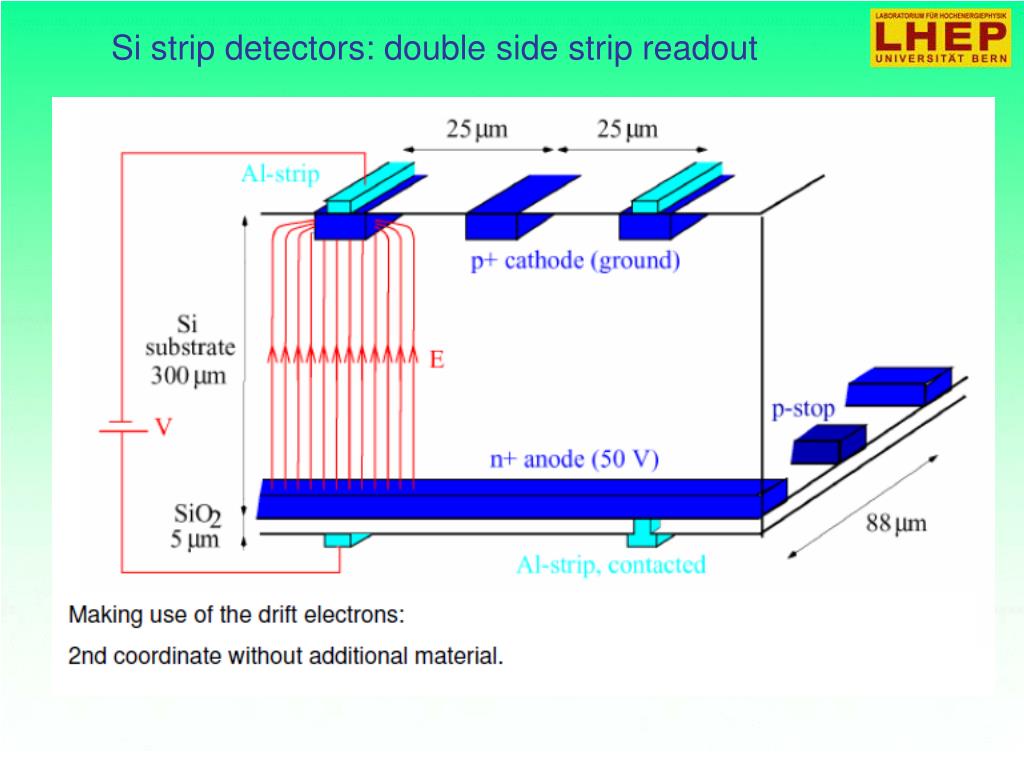 Si strip detectors: double side strip readout

LABORATORIUM FÜR HOCHENERGIEPHYSIK
LHEP
UNIVERSITÄT BERN

25 μm
25 μm
Al-strip
p+ cathode (ground)
Si
substrate
300 μm
E
V
p-stop
n+ anode (50 V)
$SiO_2$
5 μm
88 μm
Al-strip, contacted

Making use of the drift electrons:

2nd coordinate without additional material.